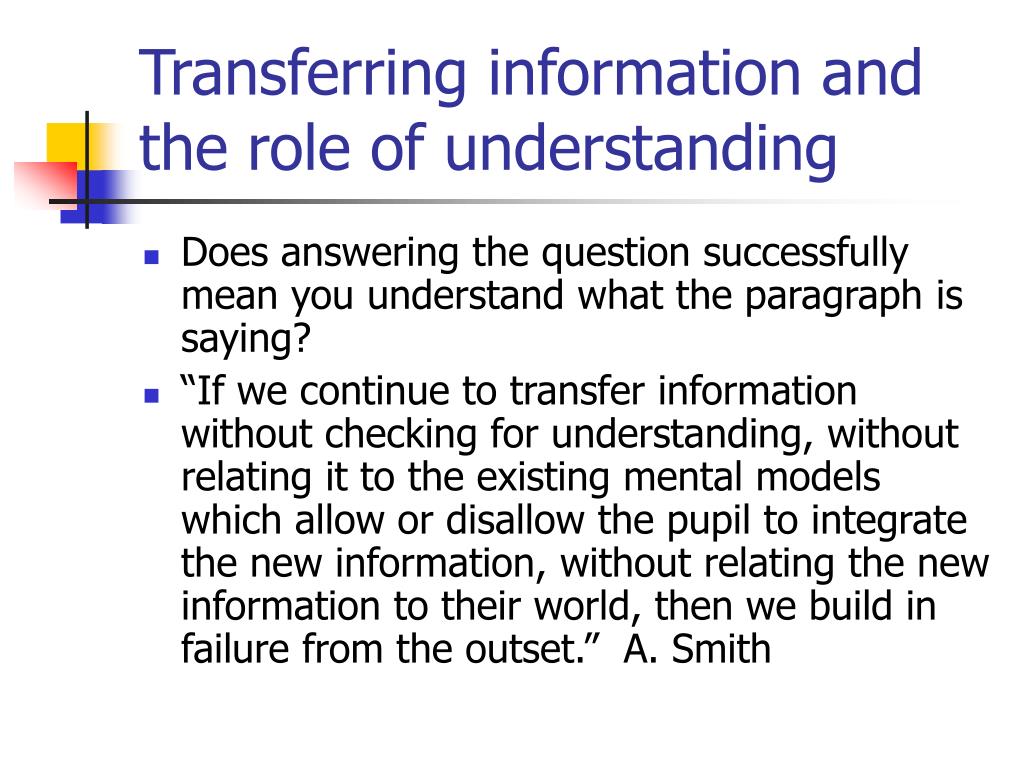 Transferring information and the role of understanding

Does answering the question successfully mean you understand what the paragraph is saying?

“If we continue to transfer information without checking for understanding, without relating it to the existing mental models which allow or disallow the pupil to integrate the new information, without relating the new information to their world, then we build in failure from the outset.” A. Smith